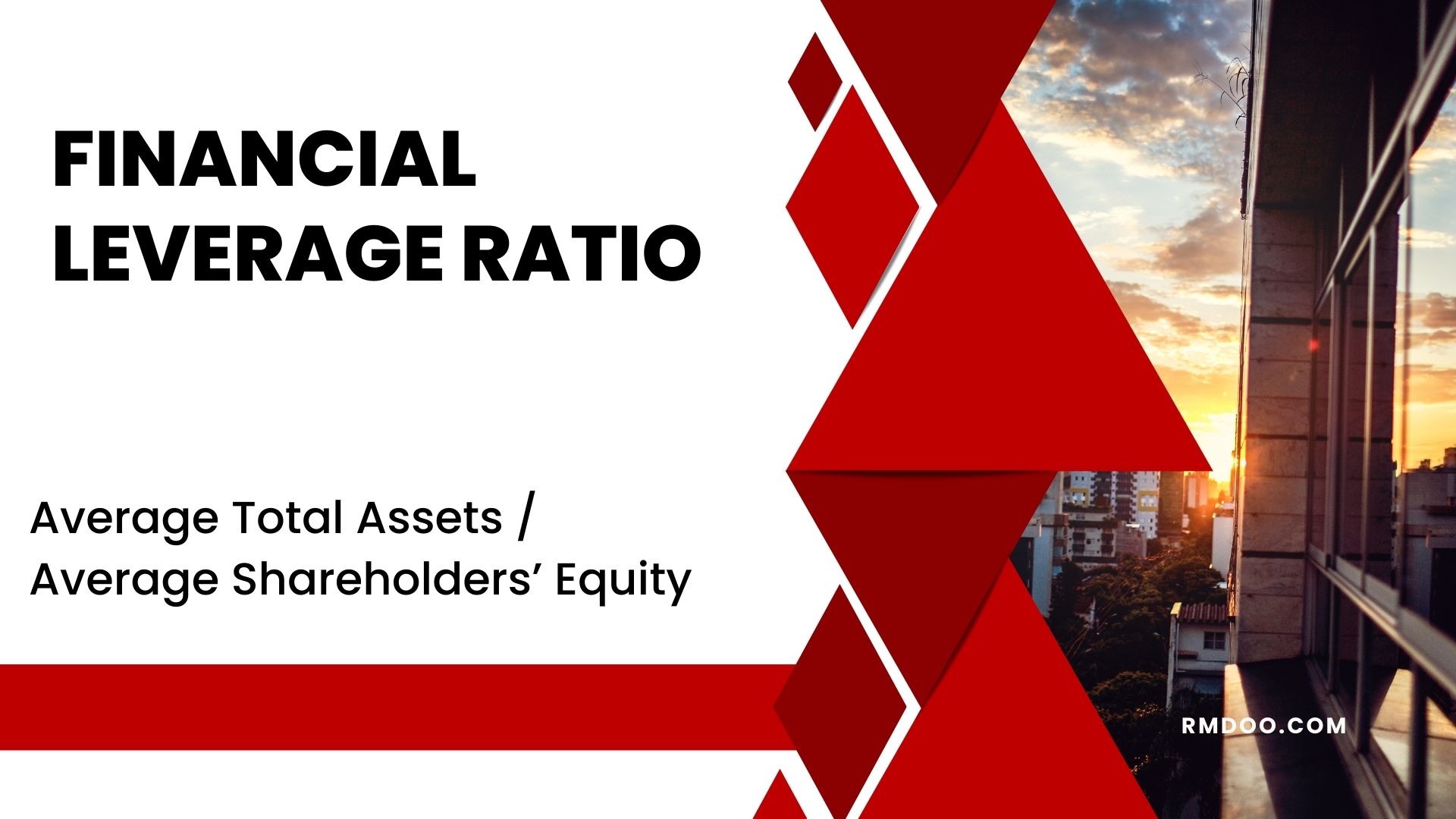 FINANCIAL LEVERAGE RATIO

Average Total Assets / Average Shareholders’ Equity

RMDOO.COM